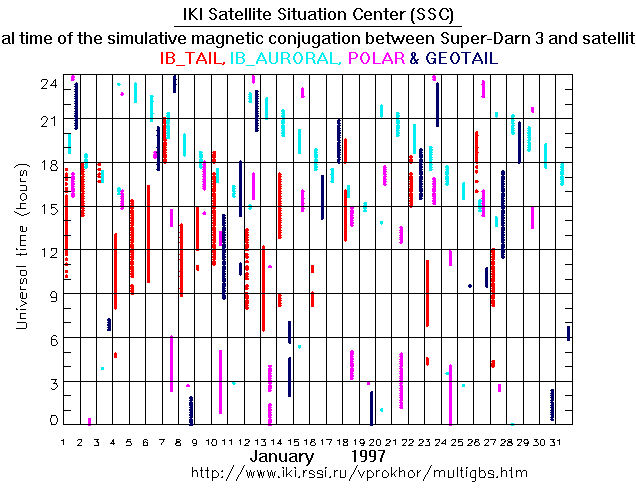 IKI Satellite Situation Center (SSC)

al time of the simulative magnetic conjugation between Super-Darn 3 and satellit

IB_TAIL, IB_AURORAL, POLAR & GEOTAIL

Universal time (hours)

24
21
18
15
12
9
6
3
0

1 2 3 4 5 6 7 8 9 10 11 12 13 14 15 16 17 18 19 20 21 22 23 24 25 26 27 28 29 30 31

January 1997

http://www.iki.rssi.ru/vprokhor/multigbs.htm